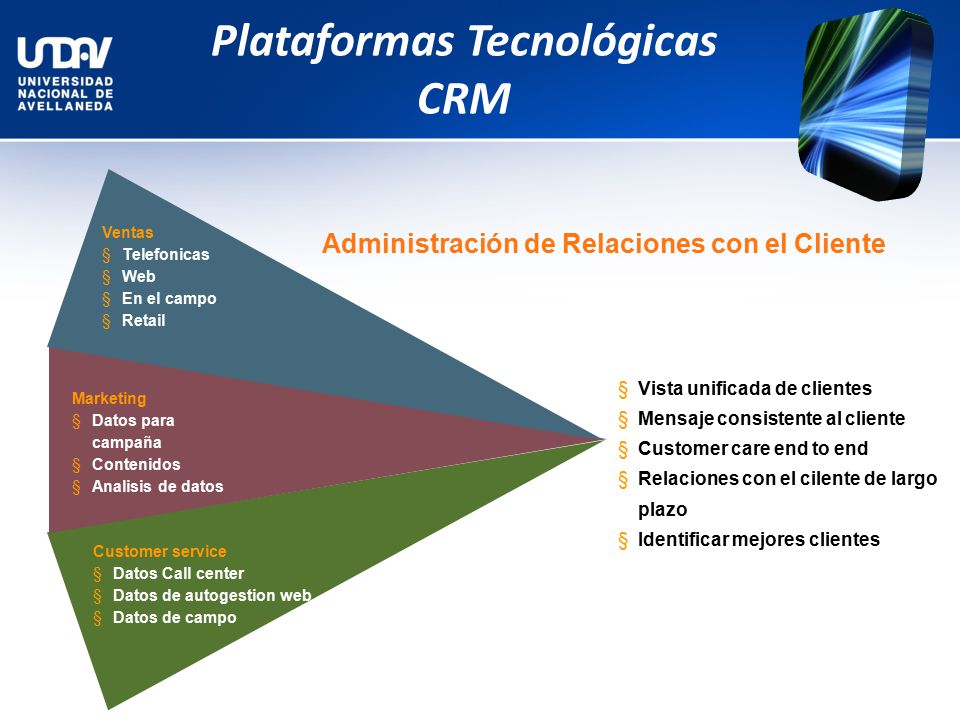 UNDAV
UNIVERSIDAD NACIONAL DE AVELLANEDA

Plataformas Tecnológicas
CRM

Administración de Relaciones con el Cliente

Ventas
§ Telefonicas
§ Web
§ En el campo
§ Retail

Marketing
§ Datos para campaña
§ Contenidos
§ Analisis de datos

Customer service
§ Datos Call center
§ Datos de autogestion web
§ Datos de campo

§ Vista unificada de clientes
§ Mensaje consistente al cliente
§ Customer care end to end
§ Relaciones con el cilente de largo plazo
§ Identificar mejores clientes